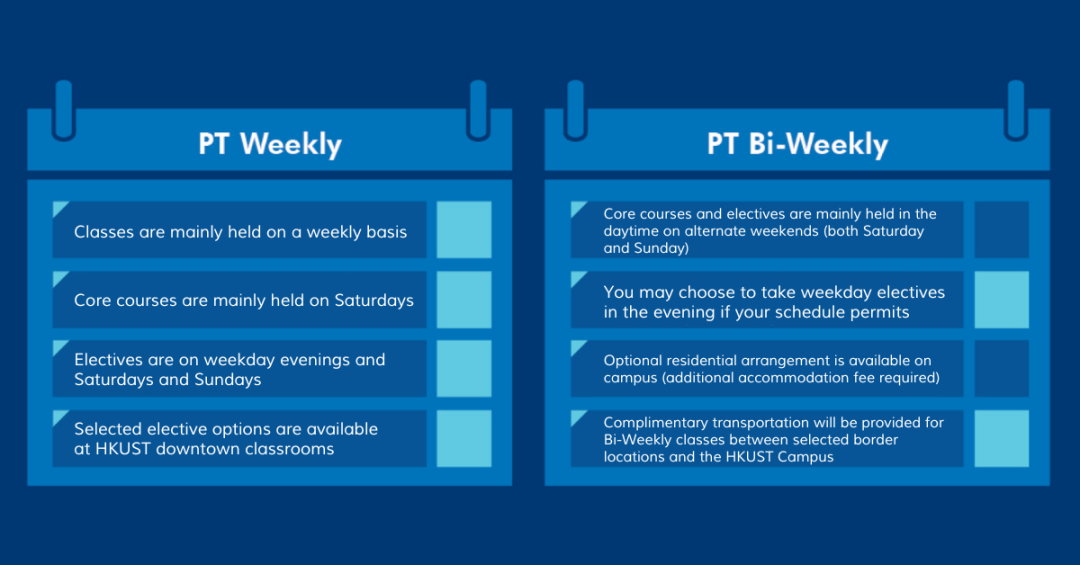 PT Weekly

Classes are mainly held on a weekly basis

Core courses are mainly held on Saturdays

Electives are on weekday evenings and Saturdays and Sundays

Selected elective options are available at HKUST downtown classrooms

PT Bi-Weekly

Core courses and electives are mainly held in the daytime on alternate weekends (both Saturday and Sunday)

You may choose to take weekday electives in the evening if your schedule permits

Optional residential arrangement is available on campus (additional accommodation fee required)

Complimentary transportation will be provided for Bi-Weekly classes between selected border locations and the HKUST Campus